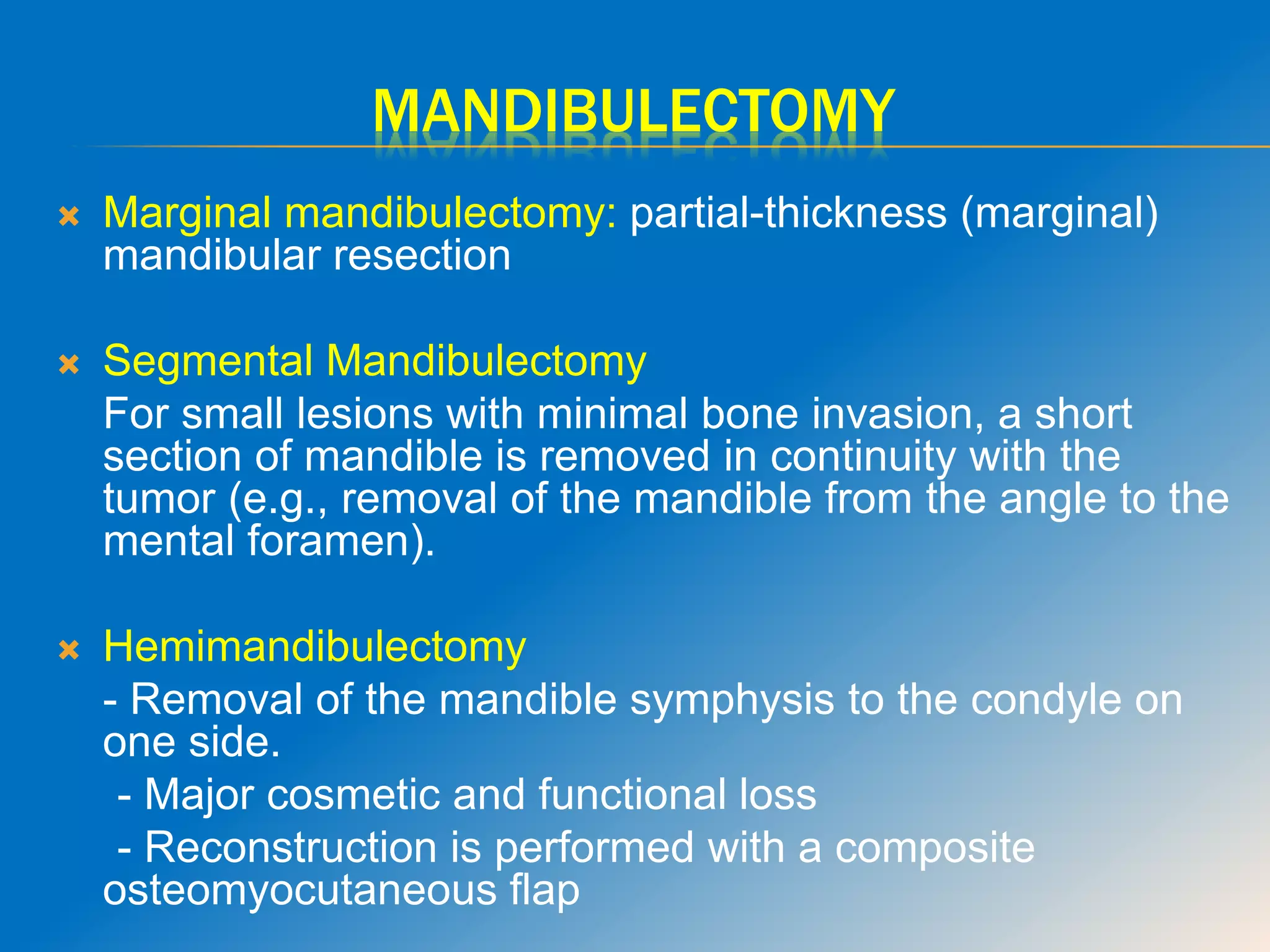 MANDIBULECTOMY

Marginal mandibulectomy: partial-thickness (marginal) mandibular resection

Segmental Mandibulectomy

For small lesions with minimal bone invasion, a short section of mandible is removed in continuity with the tumor (e.g., removal of the mandible from the angle to the mental foramen).

Hemimandibulectomy

- Removal of the mandible symphysis to the condyle on one side.

- Major cosmetic and functional loss

- Reconstruction is performed with a composite osteomyocutaneous flap